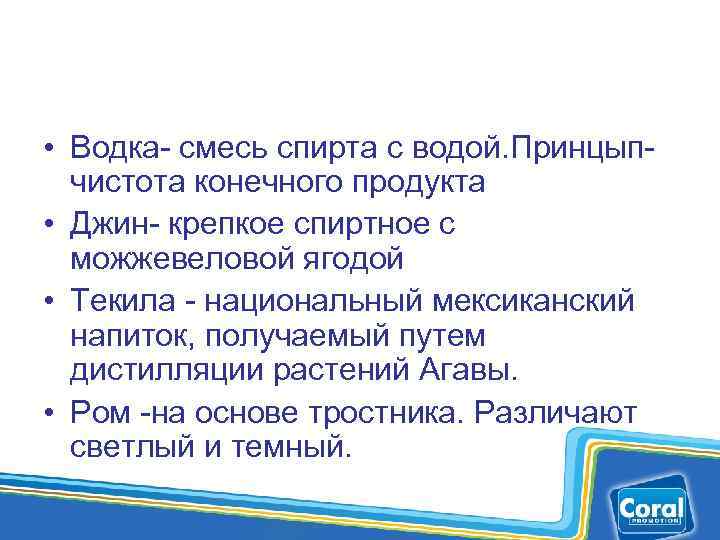 • Водка- смесь спирта с водой.Принцып- чистота конечного продукта

• Джин- крепкое спиртное с можжевеловой ягодой

• Текила - национальный мексиканский напиток, получаемый путем дистилляции растений Агавы.

• Ром -на основе тростника. Различают светлый и темный.

Coral
PROMOTION